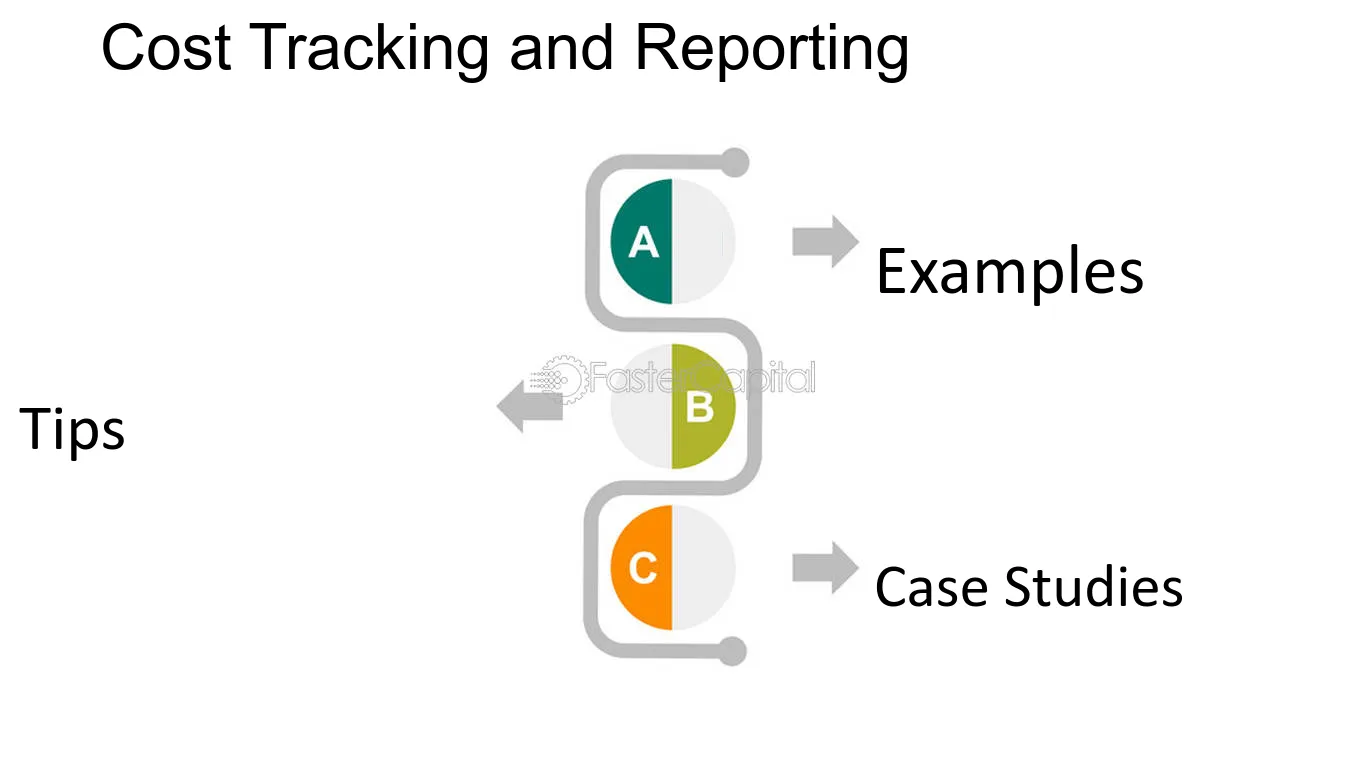 Cost Tracking and Reporting

A

Examples

Tips

B

C

Case Studies

FasterCapital